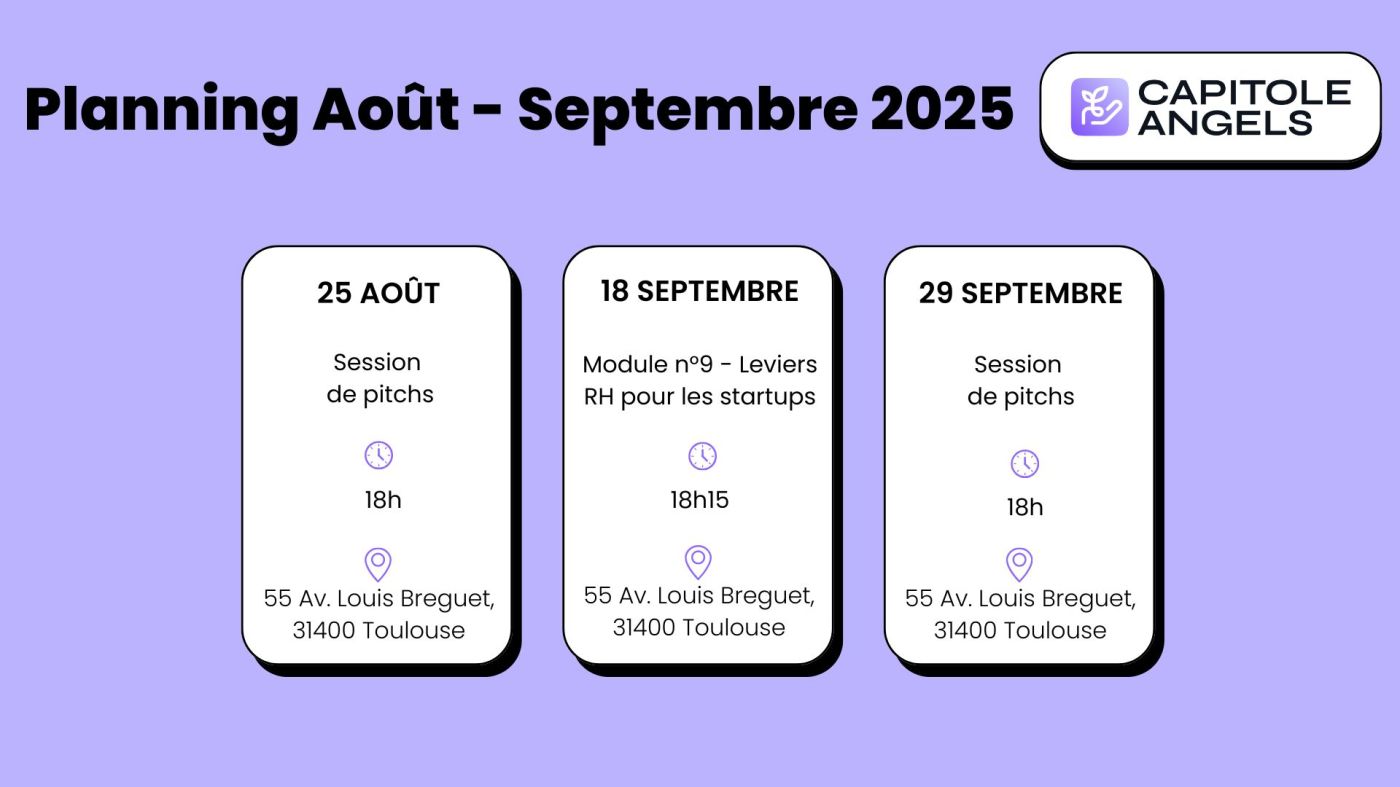 Planning Août - Septembre 2025

CAPITOLE ANGELS

25 AOÛT

Session de pitchs

18h

55 Av. Louis Breguet, 31400 Toulouse

18 SEPTEMBRE

Module n°9 - Leviers RH pour les startups

18h15

55 Av. Louis Breguet, 31400 Toulouse

29 SEPTEMBRE

Session de pitchs

18h

55 Av. Louis Breguet, 31400 Toulouse